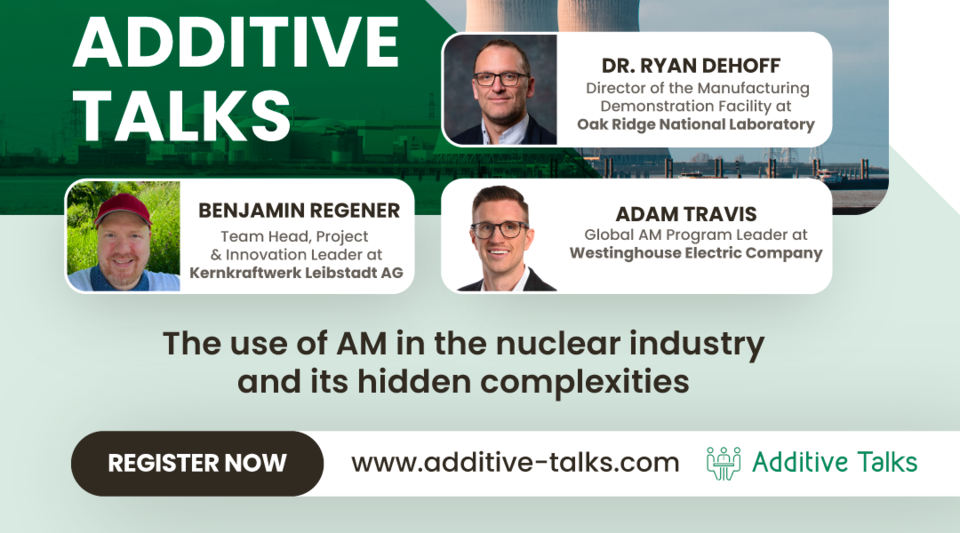 ADDITIVE TALKS

DR. RYAN DEHOFF
Director of the Manufacturing Demonstration Facility at
Oak Ridge National Laboratory

BENJAMIN REGENER
Team Head, Project & Innovation Leader at
Kernkraftwerk Leibstadt AG

ADAM TRAVIS
Global AM Program Leader at
Westinghouse Electric Company

The use of AM in the nuclear industry and its hidden complexities

REGISTER NOW

www.additive-talks.com

Additive Talks